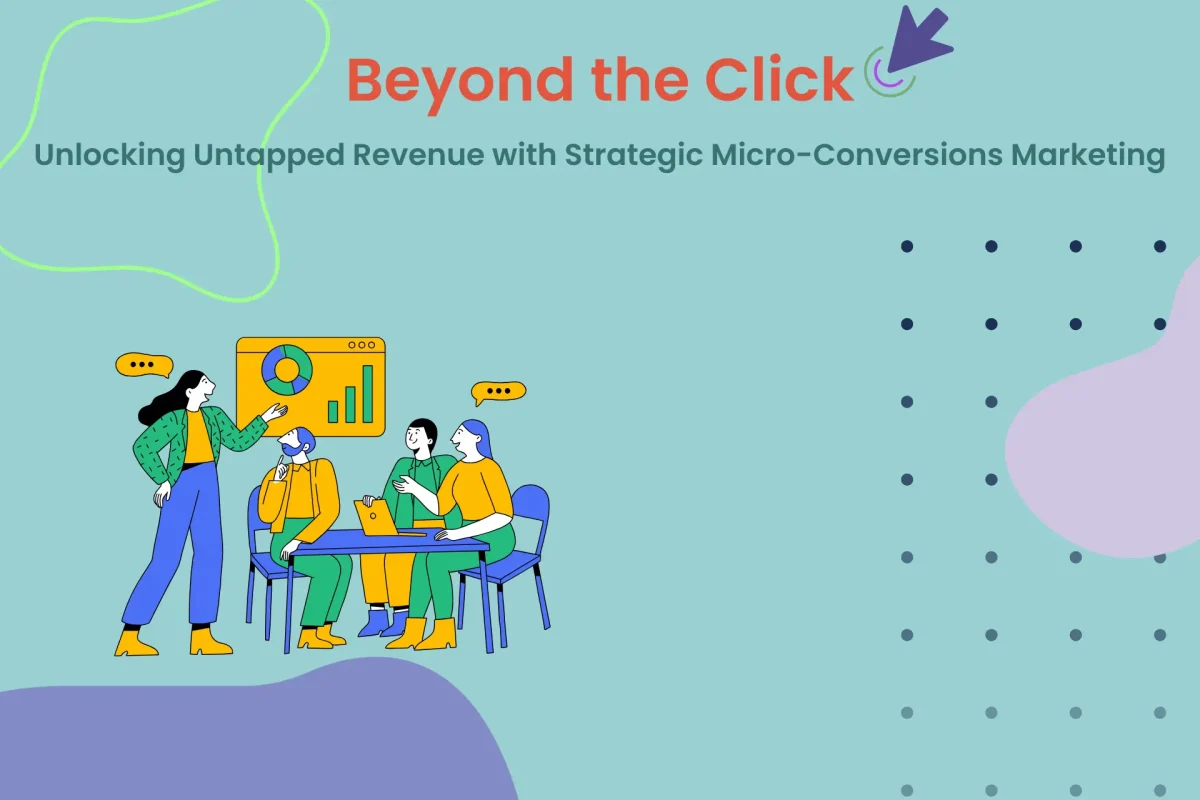 Beyond the Click

Unlocking Untapped Revenue with Strategic Micro-Conversions Marketing